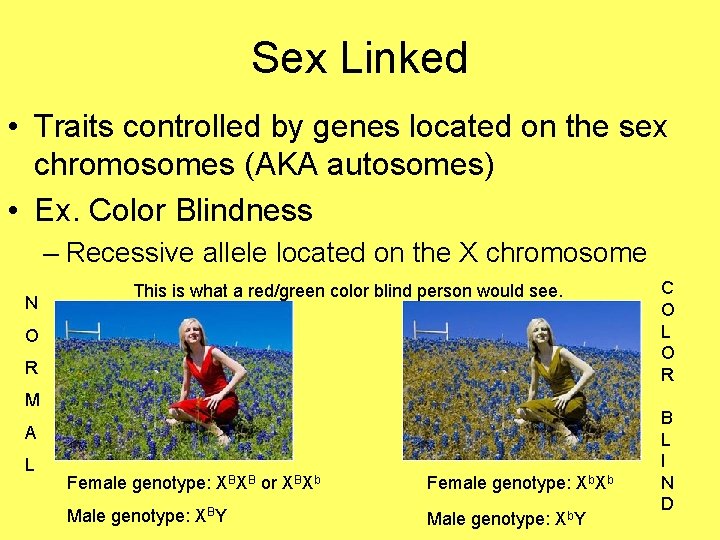 Sex Linked

• Traits controlled by genes located on the sex chromosomes (AKA autosomes)

• Ex. Color Blindness

– Recessive allele located on the X chromosome

This is what a red/green color blind person would see.

N O R M A L

C O L O R B L I N D

Female genotype: $X^BX^B$ or $X^BX^b$

Male genotype: $X^BY$

Female genotype: $X^bX^b$

Male genotype: $X^bY$